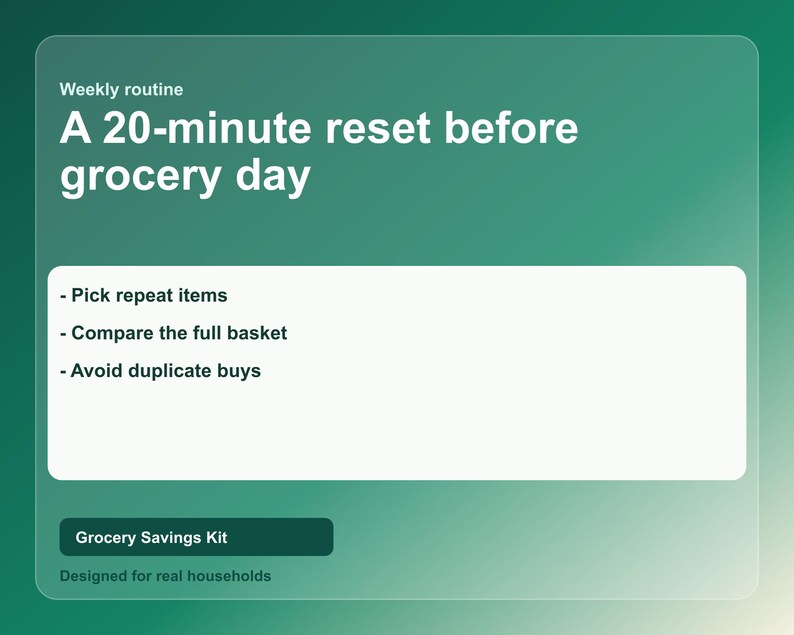 Weekly routine

A 20-minute reset before grocery day

- Pick repeat items

- Compare the full basket

- Avoid duplicate buys

Grocery Savings Kit

Designed for real households